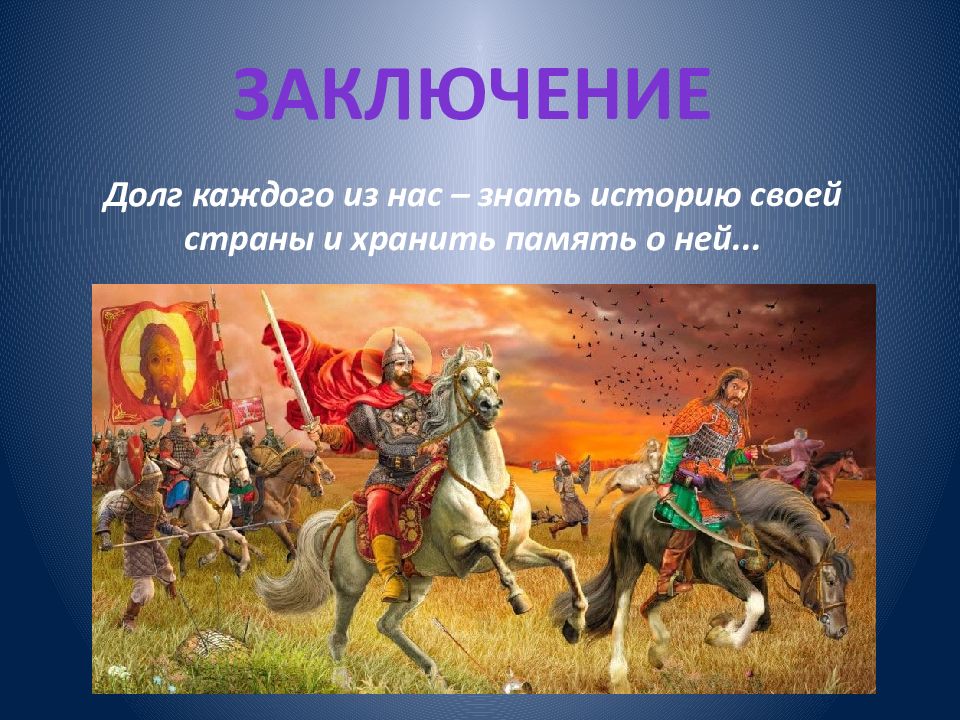 ЗАКЛЮЧЕНИЕ

Долг каждого из нас – знать историю своей страны и хранить память о ней...